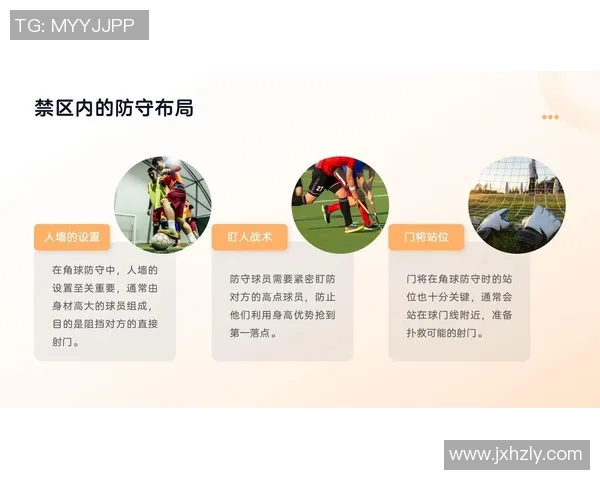 TG: MYYJJPP

禁区内的防守布局

人墙的设置

在角球防守中，人墙的设置至关重要，通常由身材高大的球员组成，目的是阻挡对方的直接射门。

盯人战术

防守球员需要紧密盯防对方的高点球员，防止他们利用身高优势抢到第一落点。

门将站位

门将在角球防守时的站位也十分关键，通常会站在球门线附近，准备扑救可能的射门。

www.jxhzly.com